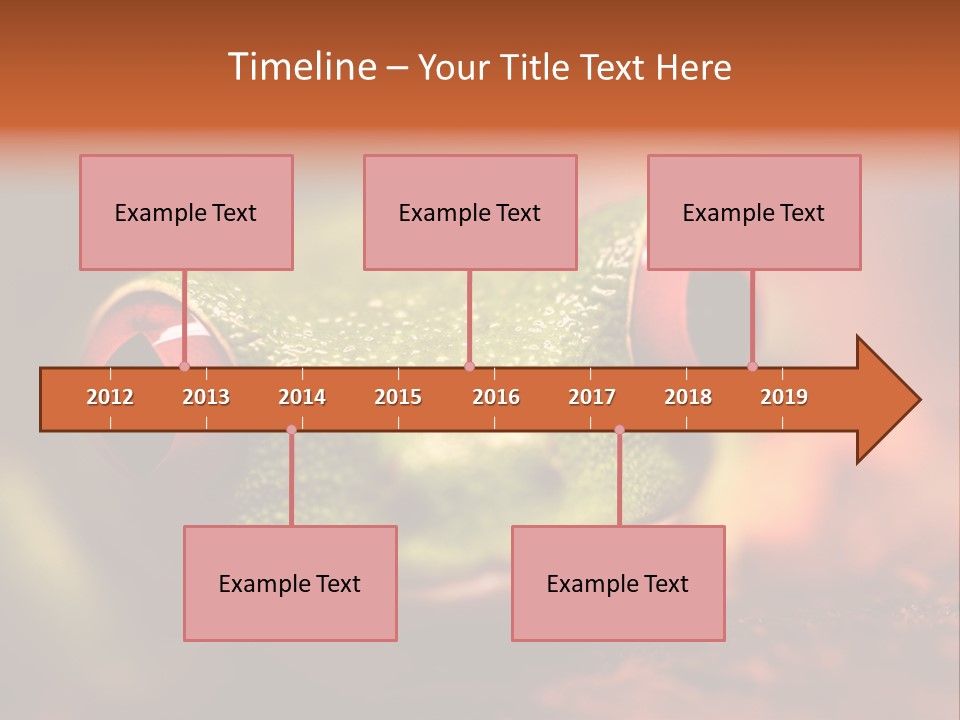 Timeline – Your Title Text Here

Example Text

Example Text

Example Text

2012 2013 2014 2015 2016 2017 2018 2019

Example Text

Example Text